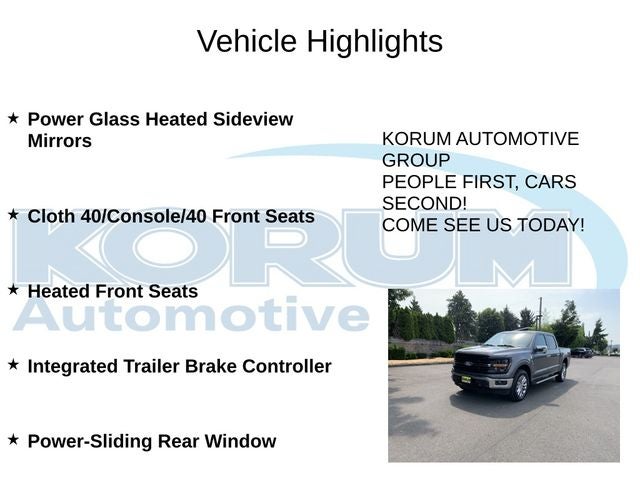 Vehicle Highlights

★ Power Glass Heated Sideview Mirrors

★ Cloth 40/Console/40 Front Seats

★ Heated Front Seats

★ Integrated Trailer Brake Controller

★ Power-Sliding Rear Window

KORUM AUTOMOTIVE GROUP
PEOPLE FIRST, CARS SECOND!
COME SEE US TODAY!

KORUM
Automotive